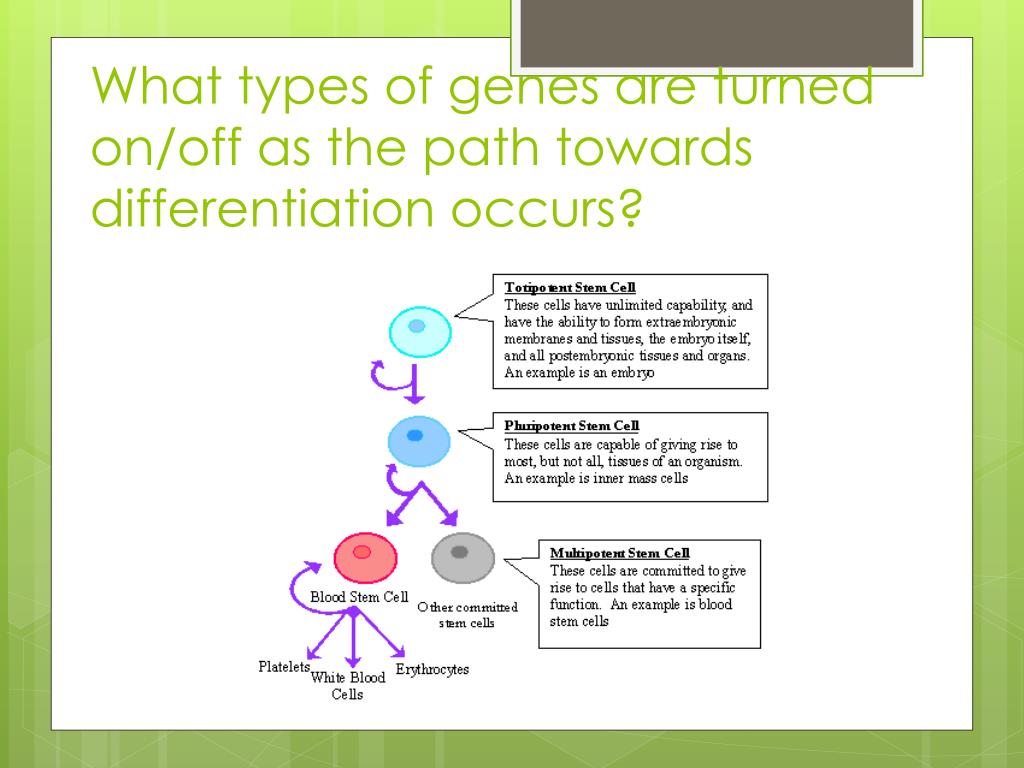 What types of genes are turned on/off as the path towards differentiation occurs?

Totipotent Stem Cell
These cells have unlimited capability, and have the ability to form extraembryonic membranes and tissues, the embryo itself, and all postembryonic tissues and organs. An example is an embryo

Pluripotent Stem Cell
These cells are capable of giving rise to most, but not all, tissues of an organism. An example is inner mass cells

Multipotent Stem Cell
These cells are committed to give rise to cells that have a specific function. An example is blood stem cells

Blood Stem Cell

Other committed stem cells

Platelets

White Blood Cells

Erythrocytes